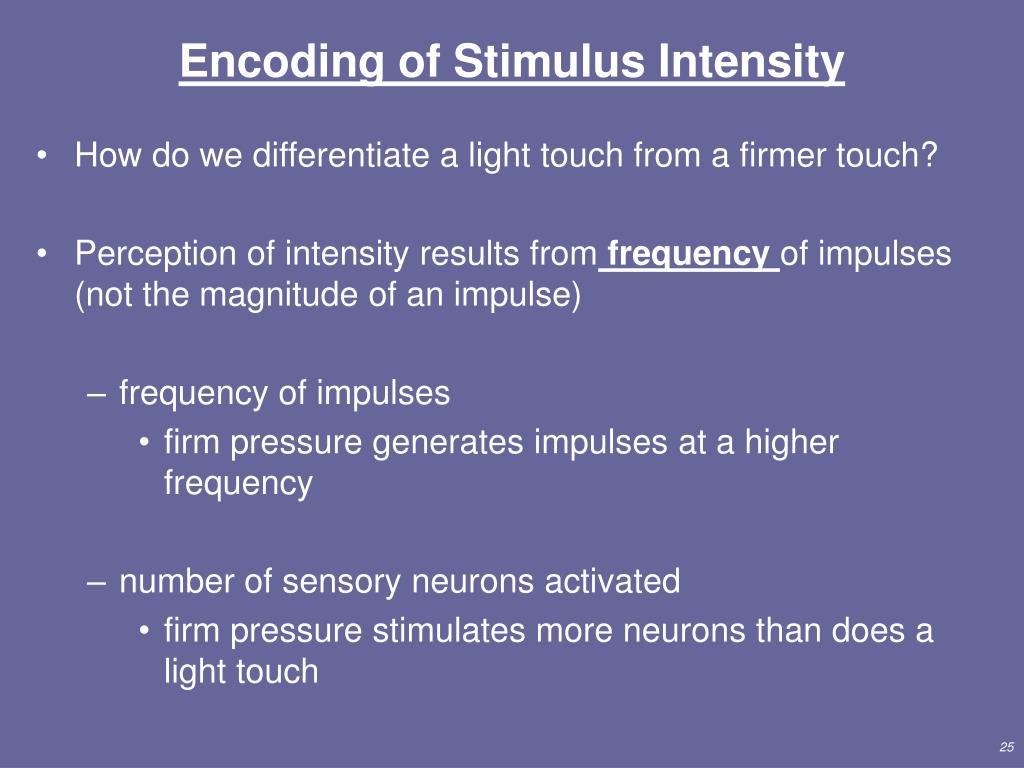 Encoding of Stimulus Intensity

• How do we differentiate a light touch from a firmer touch?

• Perception of intensity results from frequency of impulses (not the magnitude of an impulse)

– frequency of impulses
• firm pressure generates impulses at a higher frequency

– number of sensory neurons activated
• firm pressure stimulates more neurons than does a light touch

25